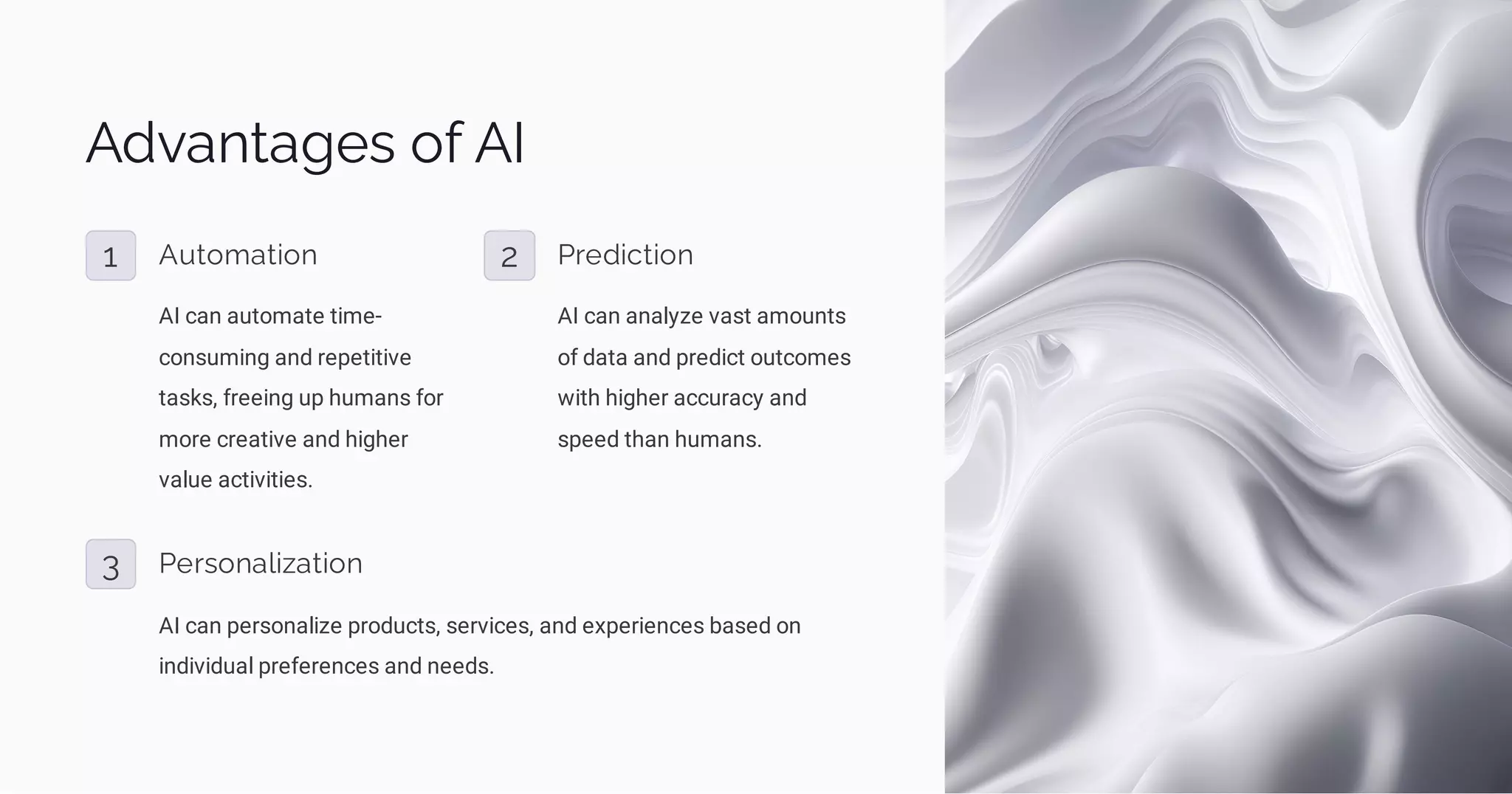 Advantages of AI

1 Automation

AI can automate time-consuming and repetitive tasks, freeing up humans for more creative and higher value activities.

2 Prediction

AI can analyze vast amounts of data and predict outcomes with higher accuracy and speed than humans.

3 Personalization

AI can personalize products, services, and experiences based on individual preferences and needs.